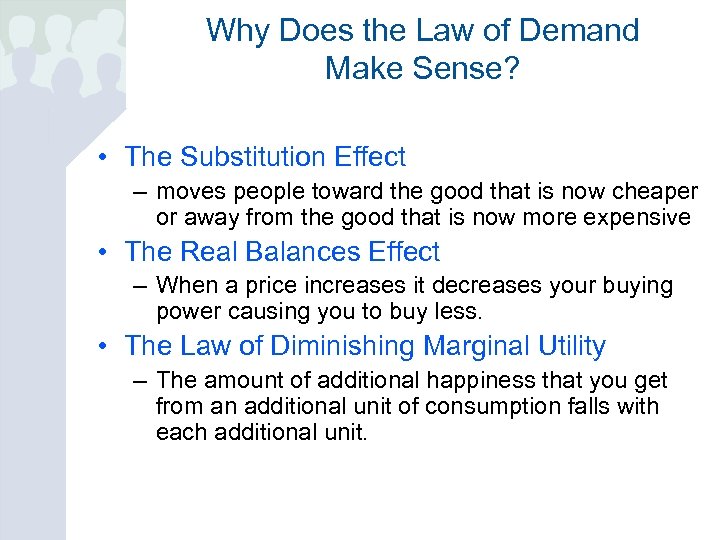 Why Does the Law of Demand Make Sense?

• The Substitution Effect
– moves people toward the good that is now cheaper or away from the good that is now more expensive
• The Real Balances Effect
– When a price increases it decreases your buying power causing you to buy less.
• The Law of Diminishing Marginal Utility
– The amount of additional happiness that you get from an additional unit of consumption falls with each additional unit.